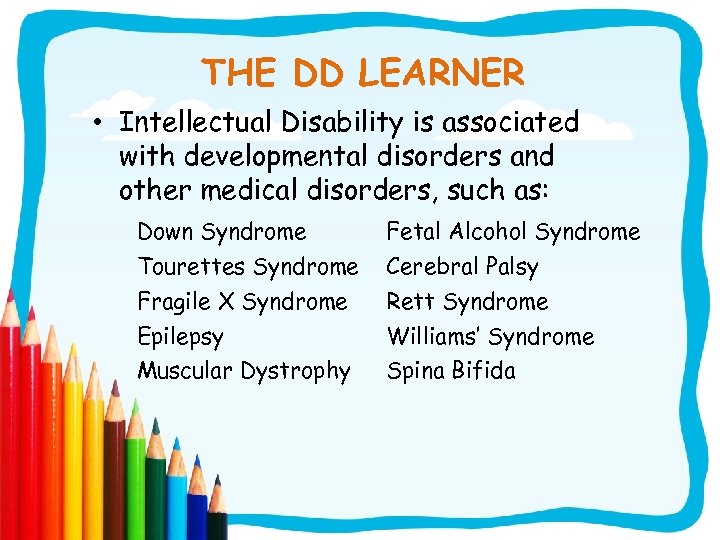 THE DD LEARNER

• Intellectual Disability is associated with developmental disorders and other medical disorders, such as:

Down Syndrome
Tourettes Syndrome
Fragile X Syndrome
Epilepsy
Muscular Dystrophy

Fetal Alcohol Syndrome
Cerebral Palsy
Rett Syndrome
Williams' Syndrome
Spina Bifida